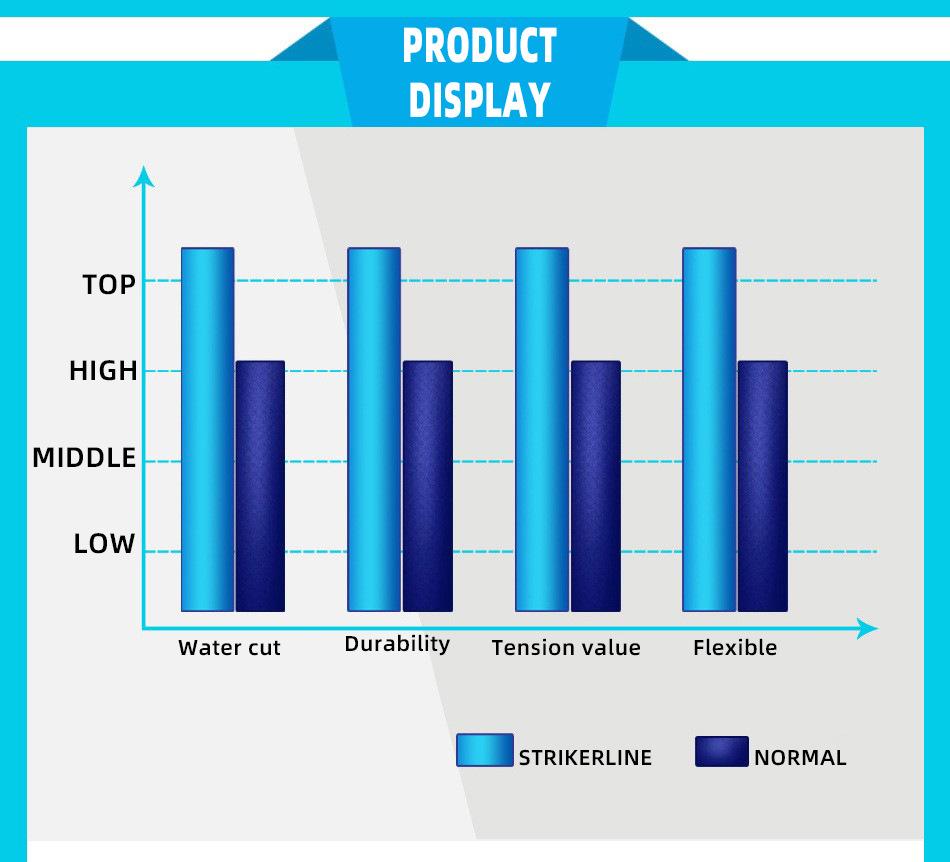 PRODUCT DISPLAY

TOP
HIGH
MIDDLE
LOW

Water cut
Durability
Tension value
Flexible

STRIKERLINE
NORMAL